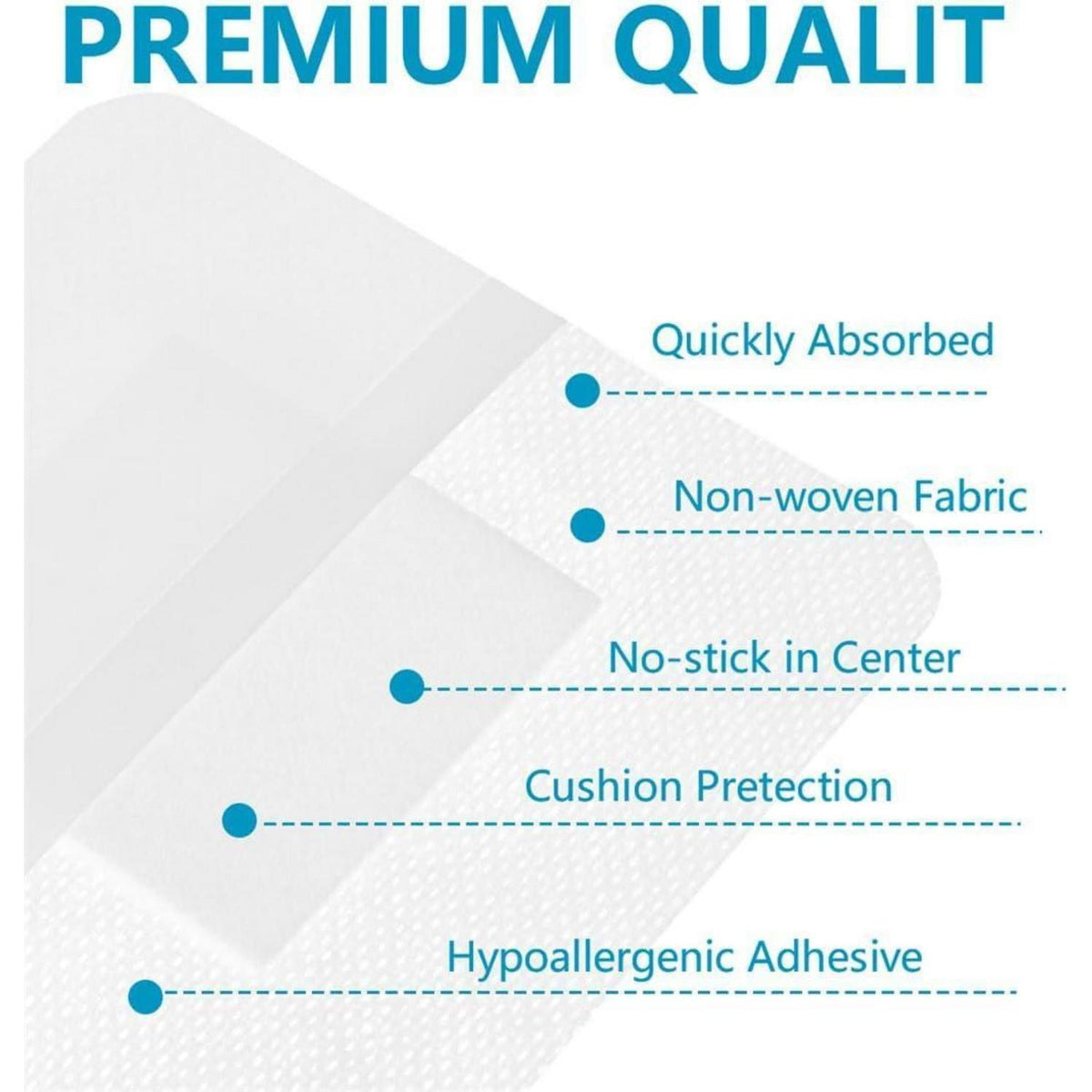 PREMIUM QUALIT

Quickly Absorbed

Non-woven Fabric

No-stick in Center

Cushion Pretection

Hypoallergenic Adhesive